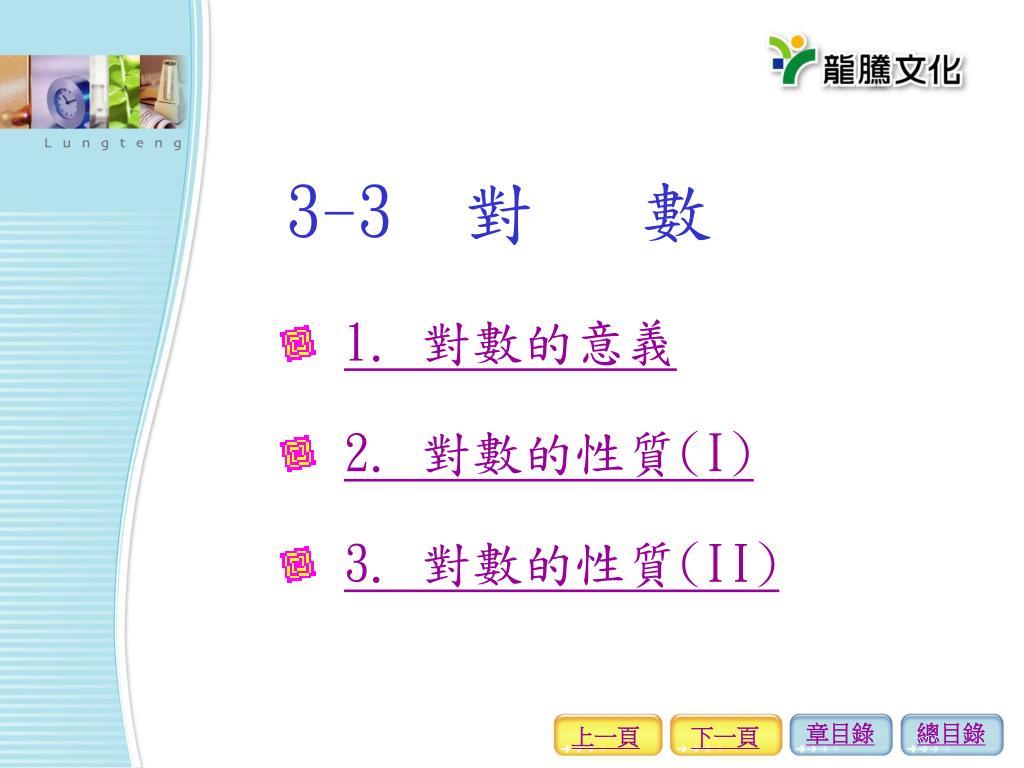 Lungteng

龍騰文化

3-3 對 數

1. 對數的意義

2. 對數的性質(I)

3. 對數的性質(II)

上一頁 下一頁 章目錄 總目錄